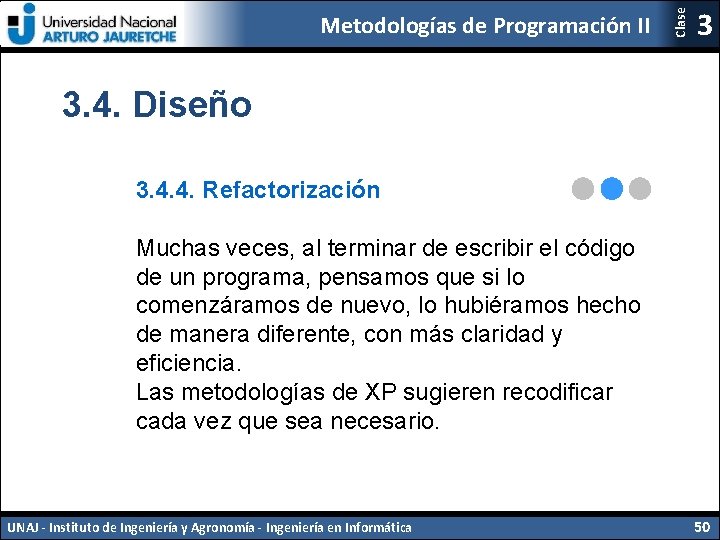 Universidad Nacional
ARTURO JAURETCHE

Metodologías de Programación II

Clase 3

3.4. Diseño

3.4.4. Refactorización

Muchas veces, al terminar de escribir el código de un programa, pensamos que si lo comenzáramos de nuevo, lo hubiéramos hecho de manera diferente, con más claridad y eficiencia.
Las metodologías de XP sugieren recodificar cada vez que sea necesario.

UNAJ - Instituto de Ingeniería y Agronomía - Ingeniería en Informática

50